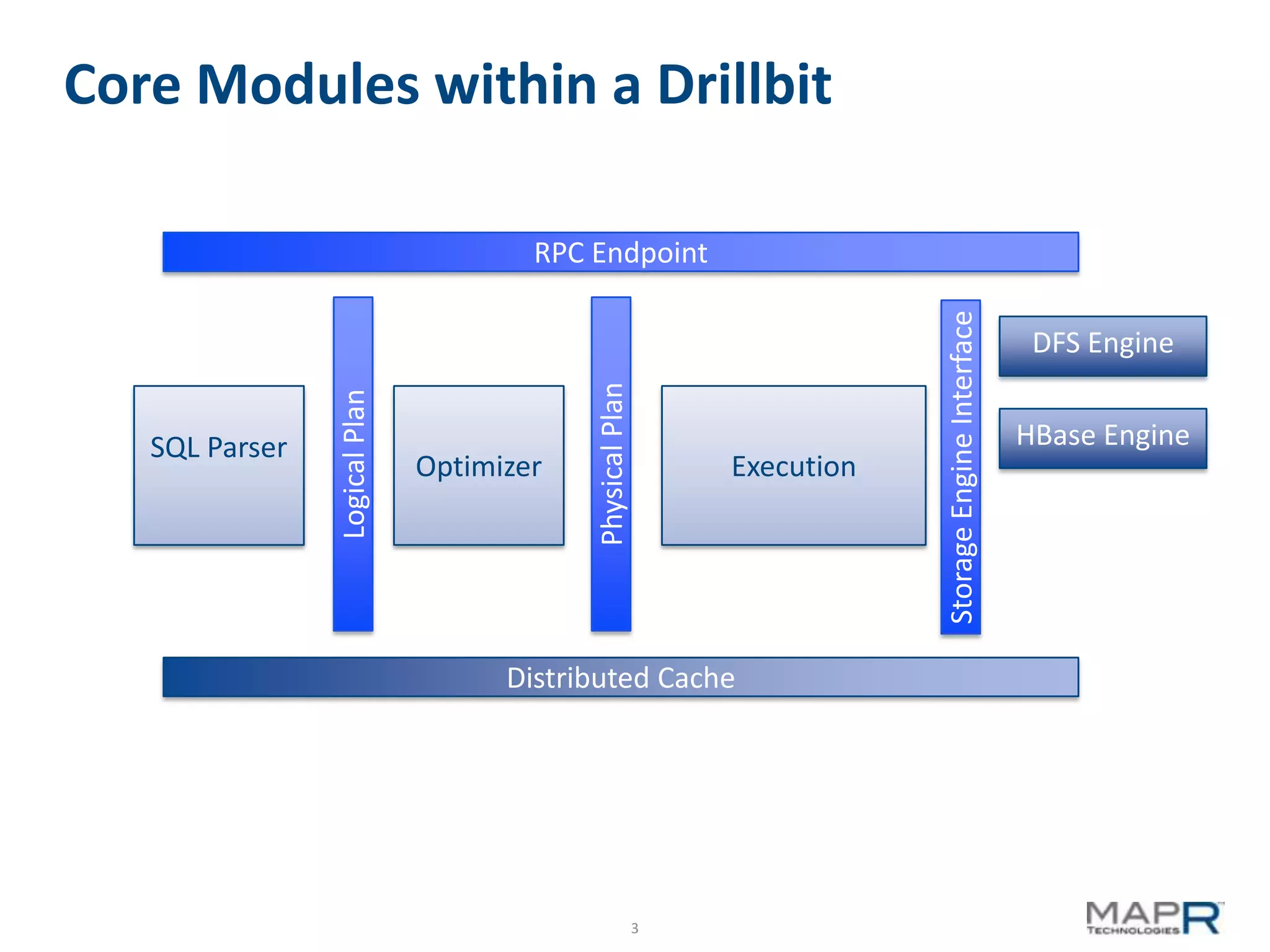 Core Modules within a Drillbit

RPC Endpoint

SQL Parser

Logical Plan

Optimizer

Physical Plan

Execution

Storage Engine Interface

DFS Engine

HBase Engine

Distributed Cache

3

MAPR TECHNOLOGIES